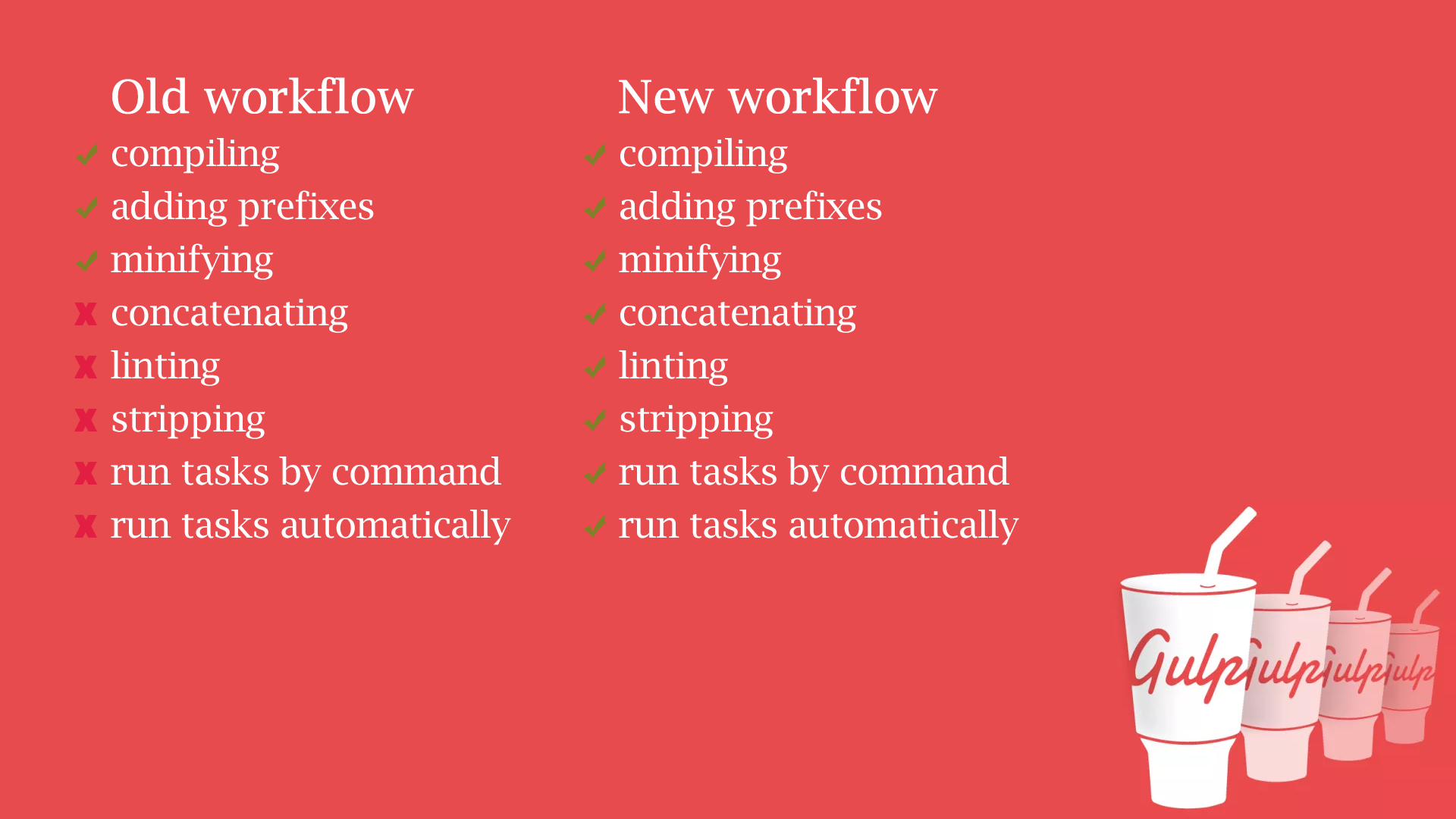 Old workflow
✓ compiling
✓ adding prefixes
✓ minifying
✗ concatenating
✗ linting
✗ stripping
✗ run tasks by command
✗ run tasks automatically

New workflow
✓ compiling
✓ adding prefixes
✓ minifying
✓ concatenating
✓ linting
✓ stripping
✓ run tasks by command
✓ run tasks automatically

Gulp Gulp Gulp Gulp